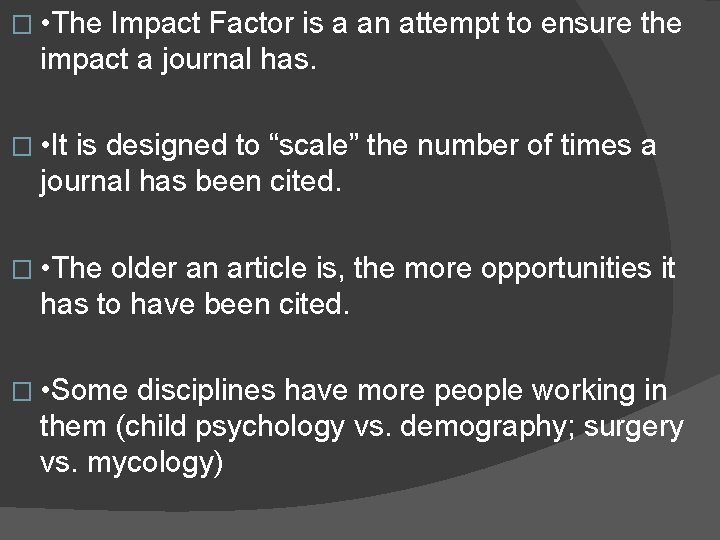 □ •The Impact Factor is a an attempt to ensure the impact a journal has.

□ •It is designed to “scale” the number of times a journal has been cited.

□ •The older an article is, the more opportunities it has to have been cited.

□ •Some disciplines have more people working in them (child psychology vs. demography; surgery vs. mycology)